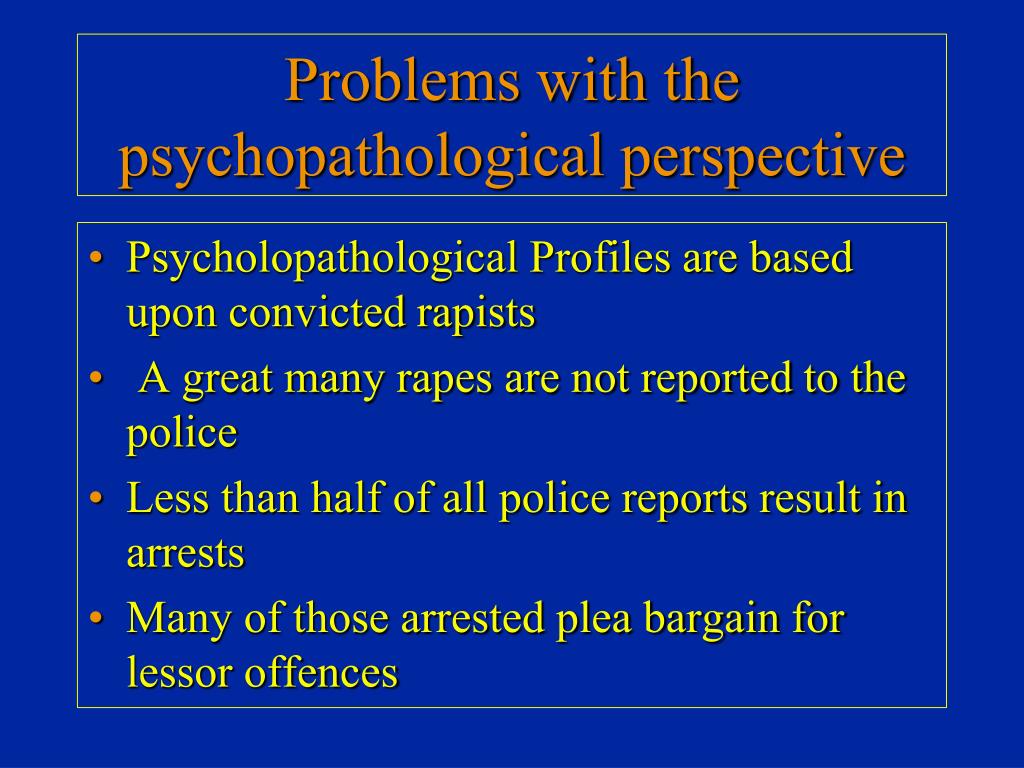 Problems with the psychopathological perspective

• Psycholopathological Profiles are based upon convicted rapists
• A great many rapes are not reported to the police
• Less than half of all police reports result in arrests
• Many of those arrested plea bargain for lessor offences